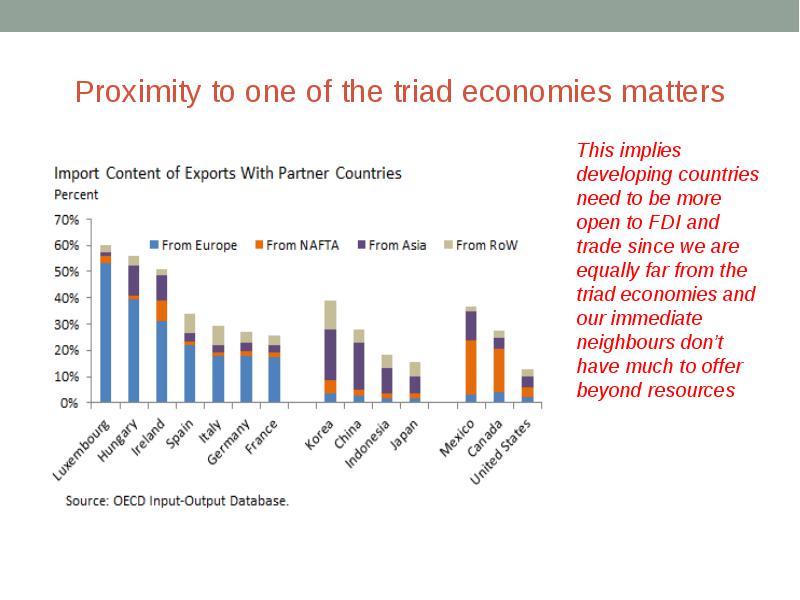 Proximity to one of the triad economies matters

Import Content of Exports With Partner Countries
Percent

70%
60%
50%
40%
30%
20%
10%
0%

From Europe
From NAFTA
From Asia
From RoW

Luxembourg
Hungary
Ireland
Spain
Italy
Germany
France
Korea
China
Indonesia
Japan
Mexico
Canada
United States

Source: OECD Input-Output Database.

This implies developing countries need to be more open to FDI and trade since we are equally far from the triad economies and our immediate neighbours don't have much to offer beyond resources